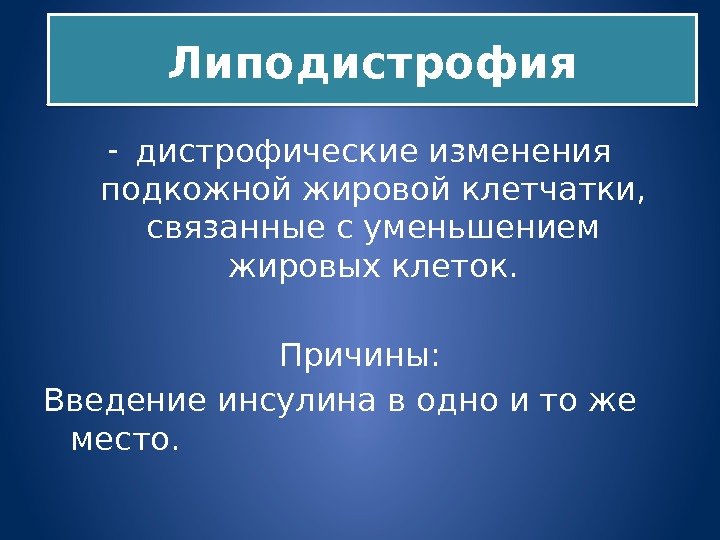 Липодистрофия

- дистрофические изменения подкожной жировой клетчатки, связанные с уменьшением жировых клеток.

Причины:

Введение инсулина в одно и то же место.